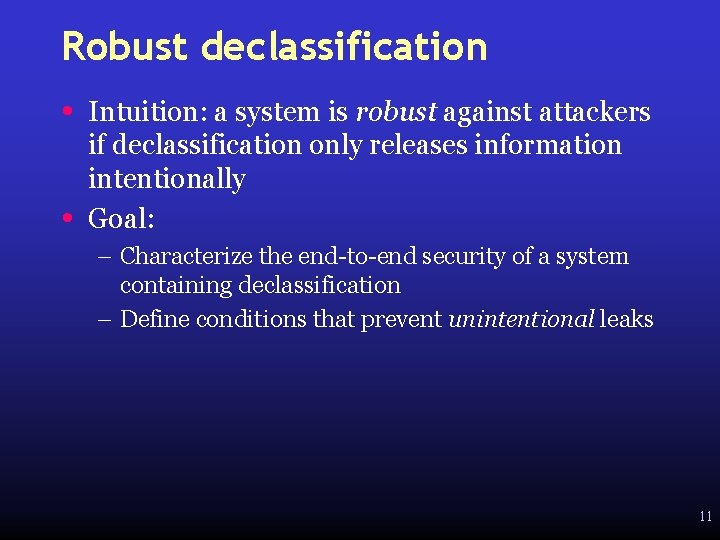 Robust declassification

• Intuition: a system is robust against attackers if declassification only releases information intentionally
• Goal:
– Characterize the end-to-end security of a system containing declassification
– Define conditions that prevent unintentional leaks

11